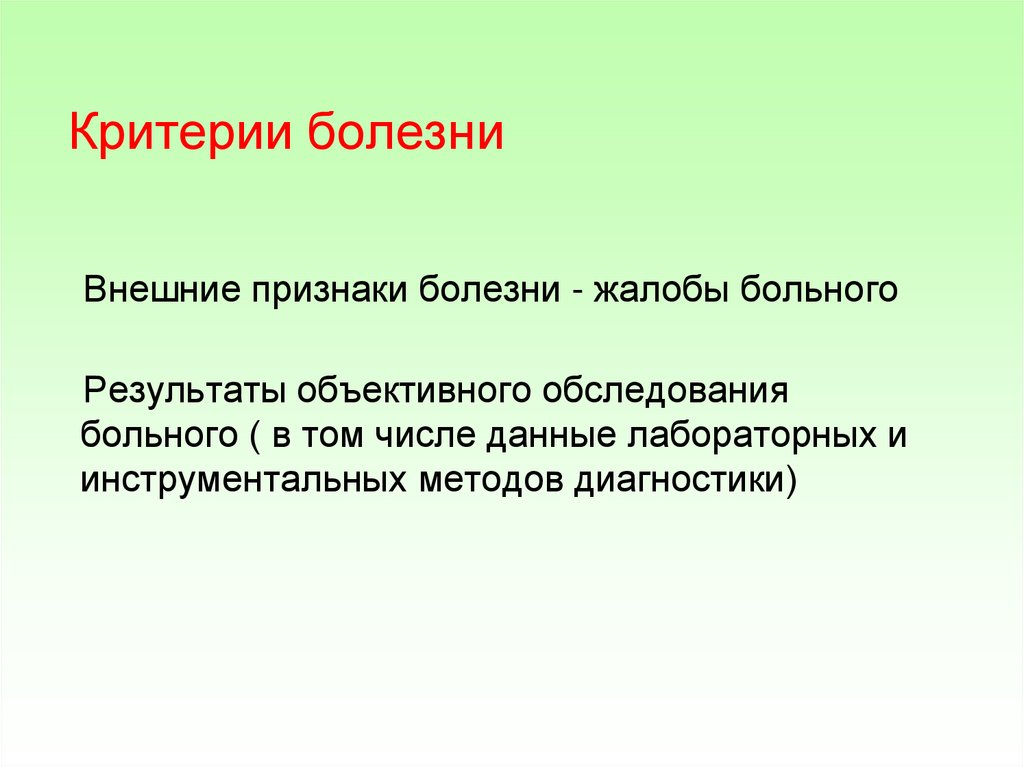 Критерии болезни

Внешние признаки болезни - жалобы больного

Результаты объективного обследования больного ( в том числе данные лабораторных и инструментальных методов диагностики)